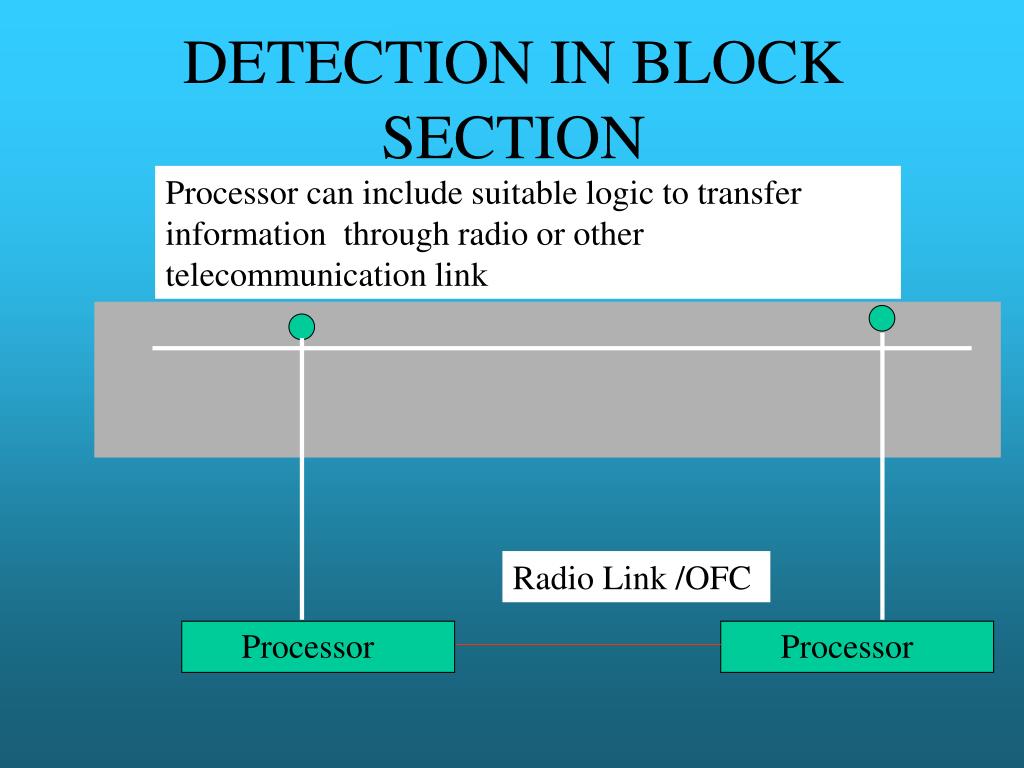 DETECTION IN BLOCK SECTION

Processor can include suitable logic to transfer information through radio or other telecommunication link

Radio Link /OFC

Processor

Processor